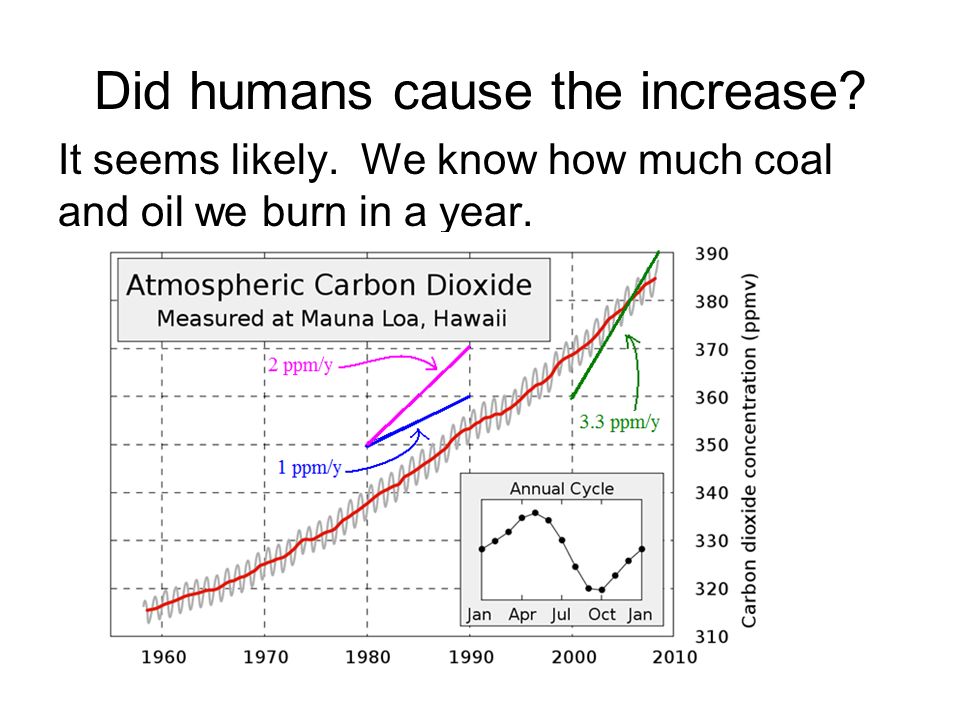 Did humans cause the increase?

It seems likely. We know how much coal and oil we burn in a year.

Atmospheric Carbon Dioxide
Measured at Mauna Loa, Hawaii

2 ppm/y

1 ppm/y

3.3 ppm/y

Annual Cycle

Jan Apr Jul Oct Jan

390
380
370
360
350
340
330
320
310

Carbon dioxide concentration (ppmv)

1960 1970 1980 1990 2000 2010